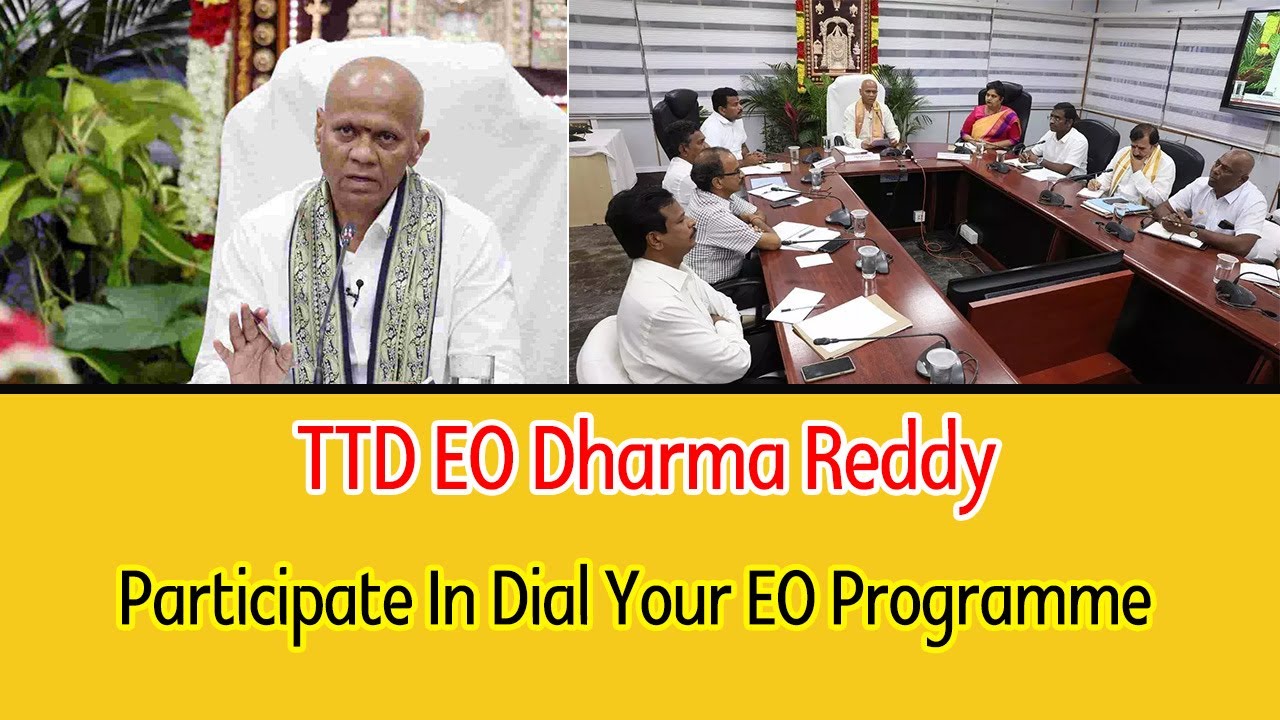 TTD EO Dharma Reddy

Participate In Dial Your EO Programme